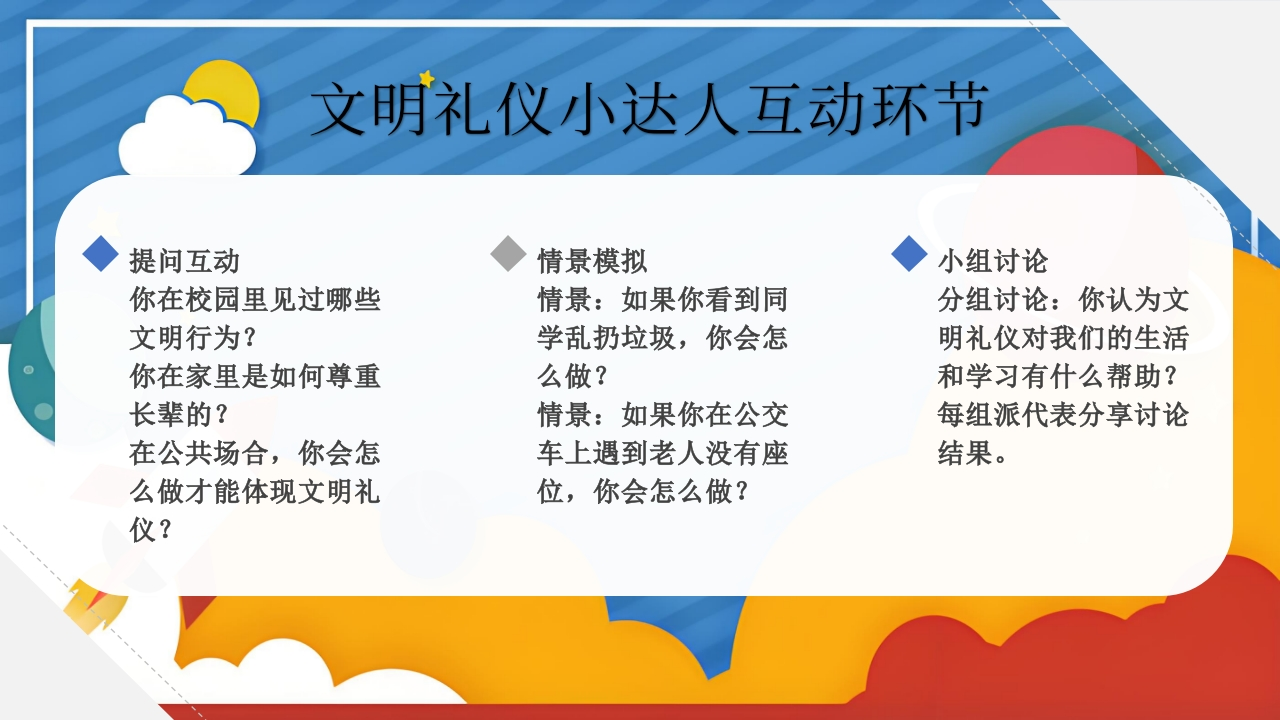 文明礼仪小达人互动环节

提问互动
你在校园里见过哪些文明行为？
你在家里是如何尊重长辈的？
在公共场合，你会怎么做才能体现文明礼仪？

情景模拟
情景：如果你看到同学乱扔垃圾，你会怎么做？
情景：如果你在公交车上遇到老人没有座位，你会怎么做？

小组讨论
分组讨论：你认为文明礼仪对我们的生活和学习有什么帮助？
每组派代表分享讨论结果。